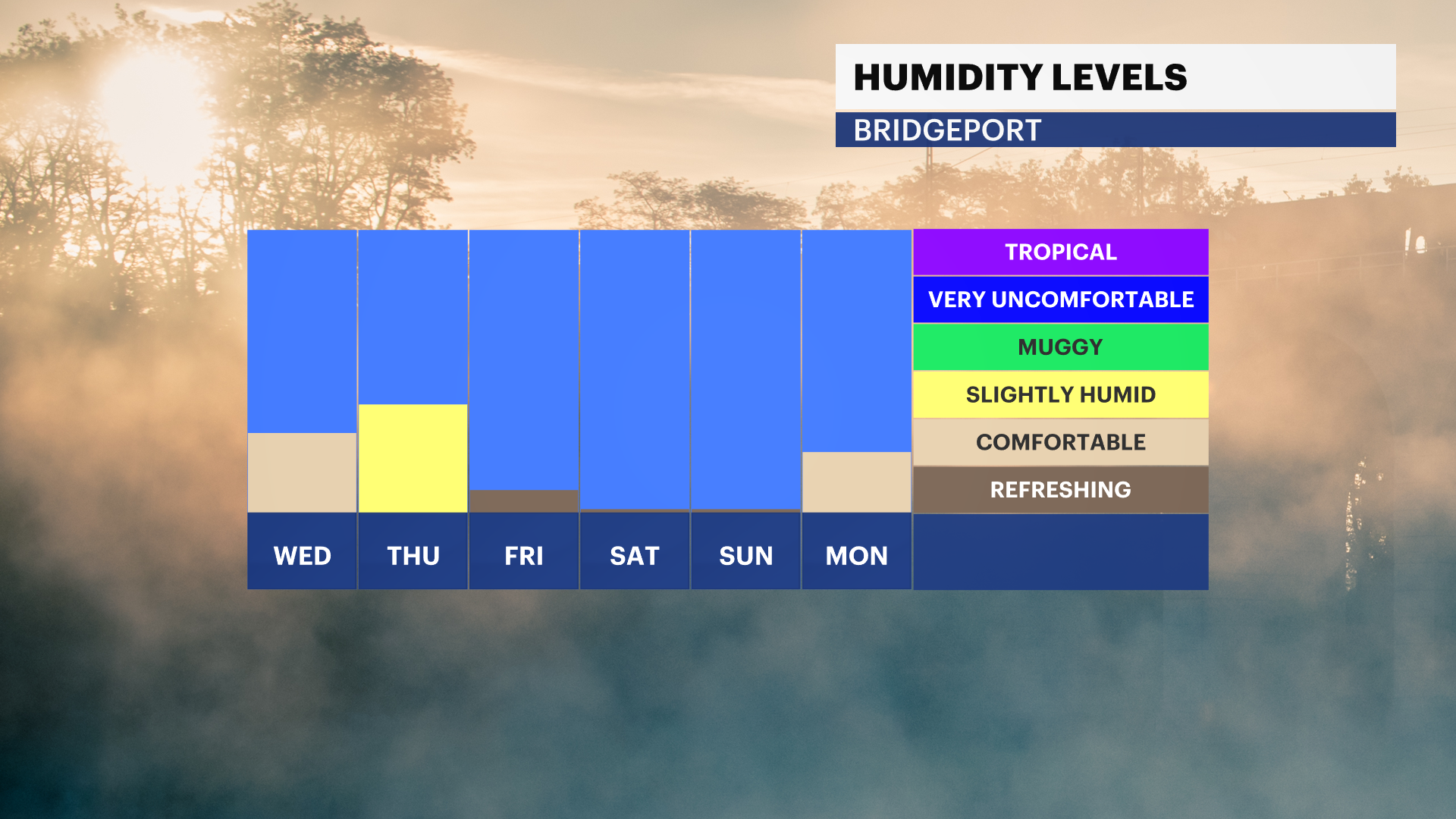 HUMIDITY LEVELS
BRIDGEPORT

TROPICAL
VERY UNCOMFORTABLE
MUGGY
SLIGHTLY HUMID
COMFORTABLE
REFRESHING

WED
THU
FRI
SAT
SUN
MON